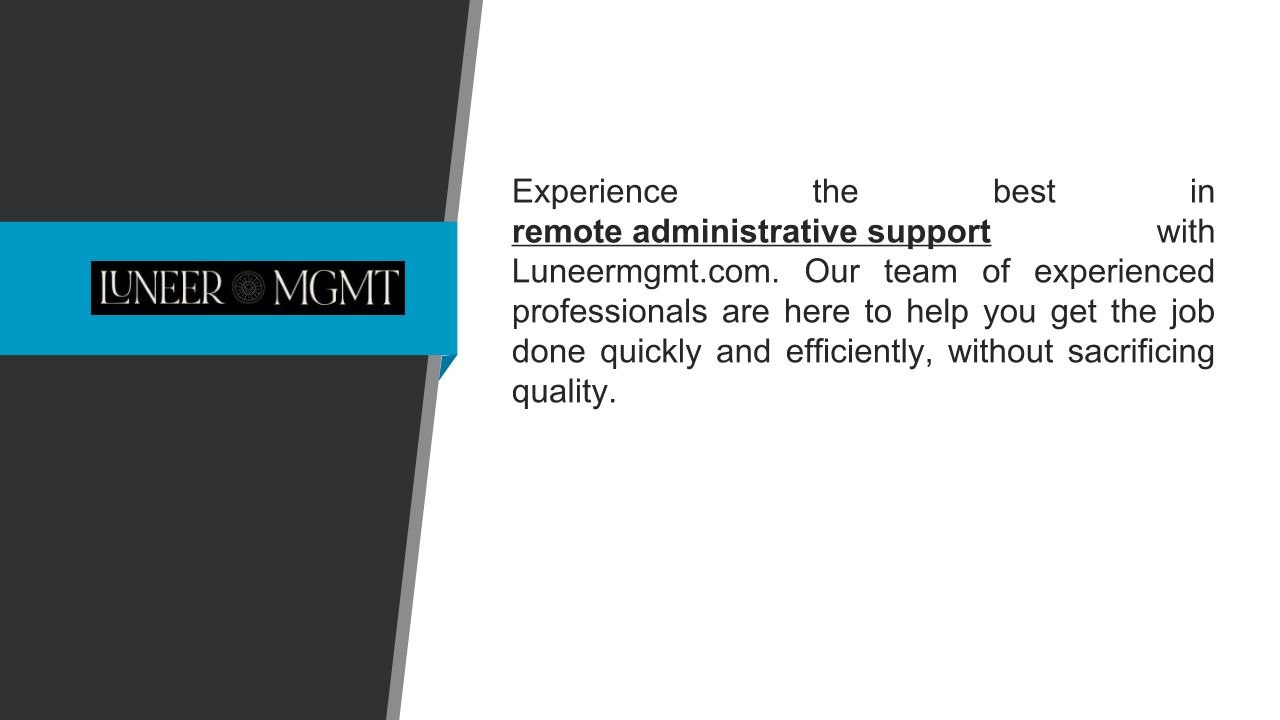 LUNEER MGMT

Experience the best in remote administrative support with Luneermgmt.com. Our team of experienced professionals are here to help you get the job done quickly and efficiently, without sacrificing quality.